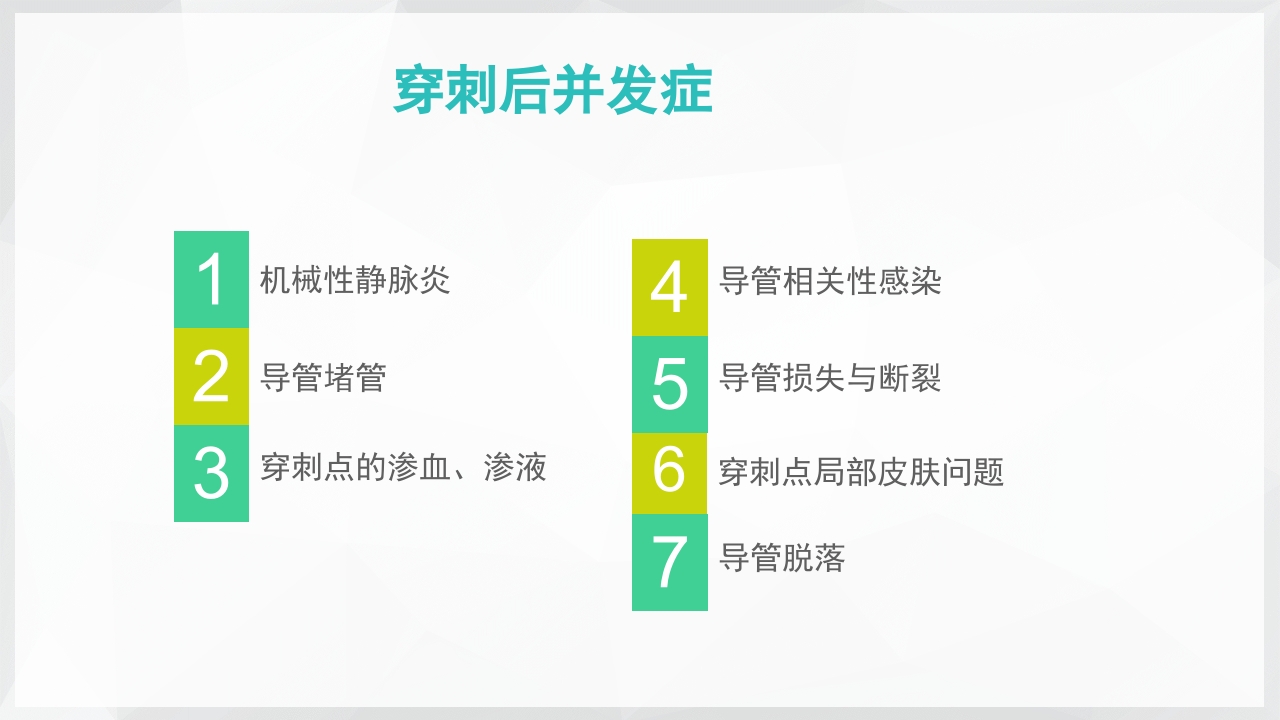 穿刺后并发症

1 机械性静脉炎

2 导管堵管

3 穿刺点的渗血、渗液

4 导管相关性感染

5 导管损失与断裂

6 穿刺点局部皮肤问题

7 导管脱落